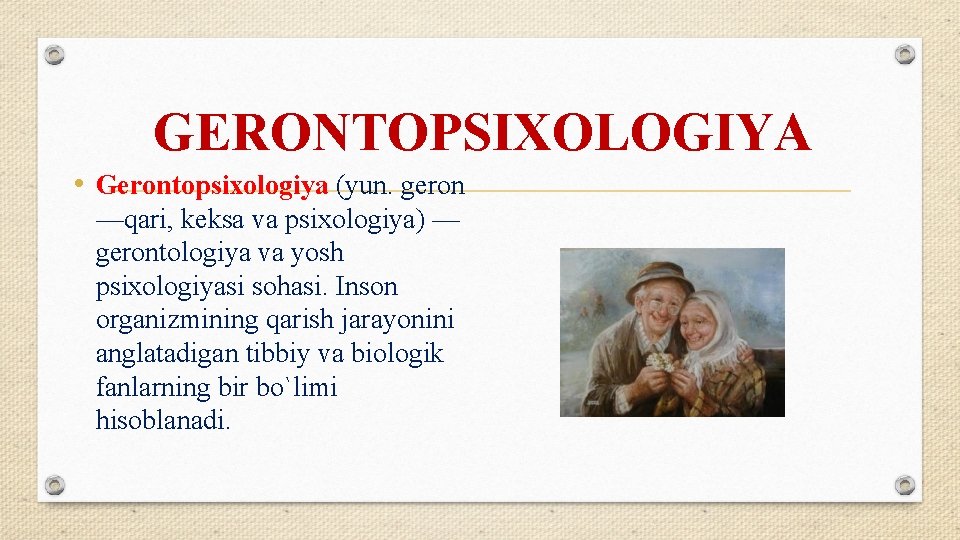 GERONTOPSIXOLOGIYA

• Gerontopsixologiya (yun. geron —qari, keksa va psixologiya) — gerontologiya va yosh psixologiyasi sohasi. Inson organizmining qarish jarayonini anglatadigan tibbiy va biologik fanlarning bir bo`limi hisoblanadi.